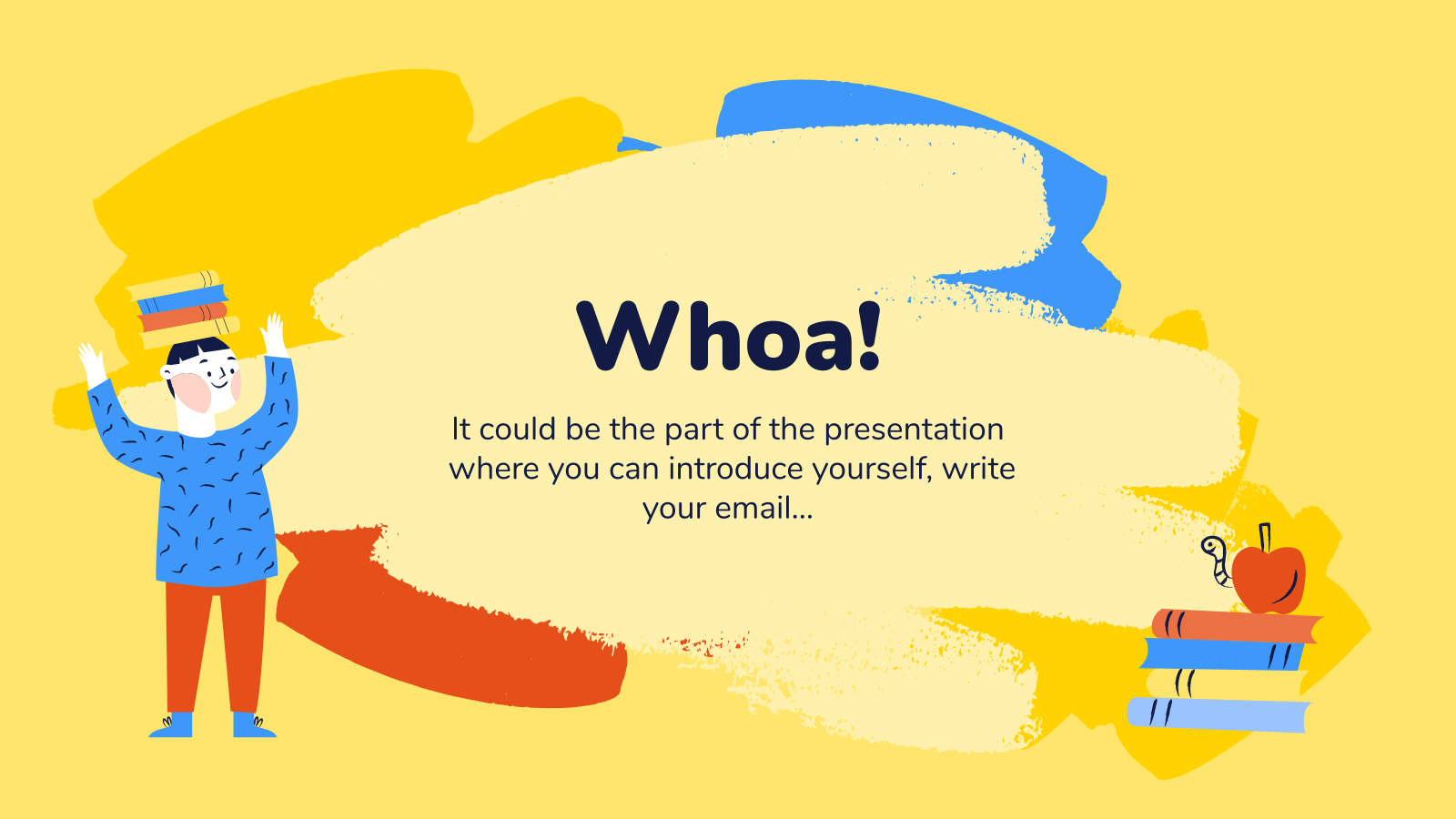 Whoa!

It could be the part of the presentation where you can introduce yourself, write your email…